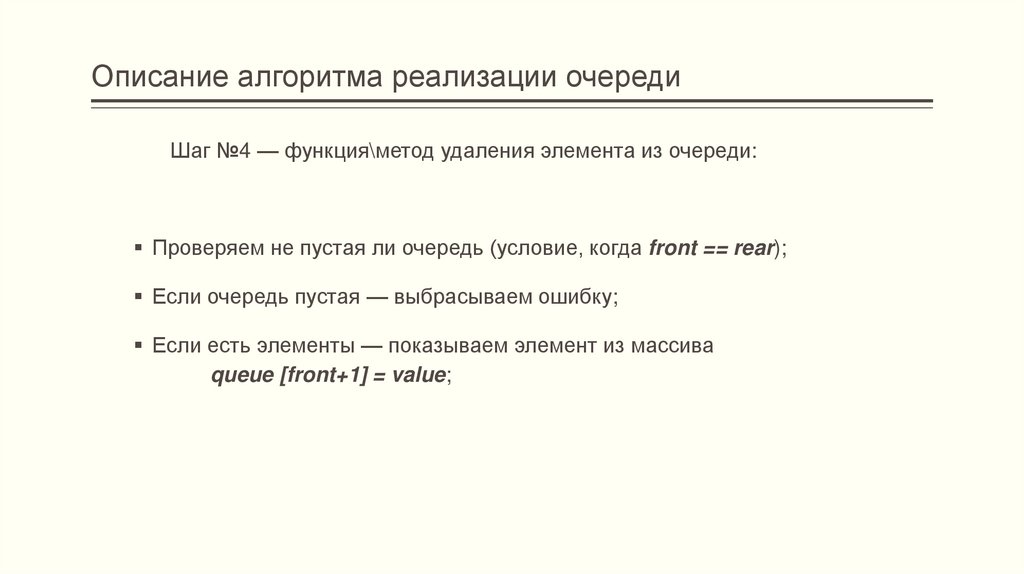 Описание алгоритма реализации очереди

Шаг №4 — функция\метод удаления элемента из очереди:

▪ Проверяем не пустая ли очередь (условие, когда front == rear);

▪ Если очередь пустая — выбрасываем ошибку;

▪ Если есть элементы — показываем элемент из массива queue [front+1] = value;